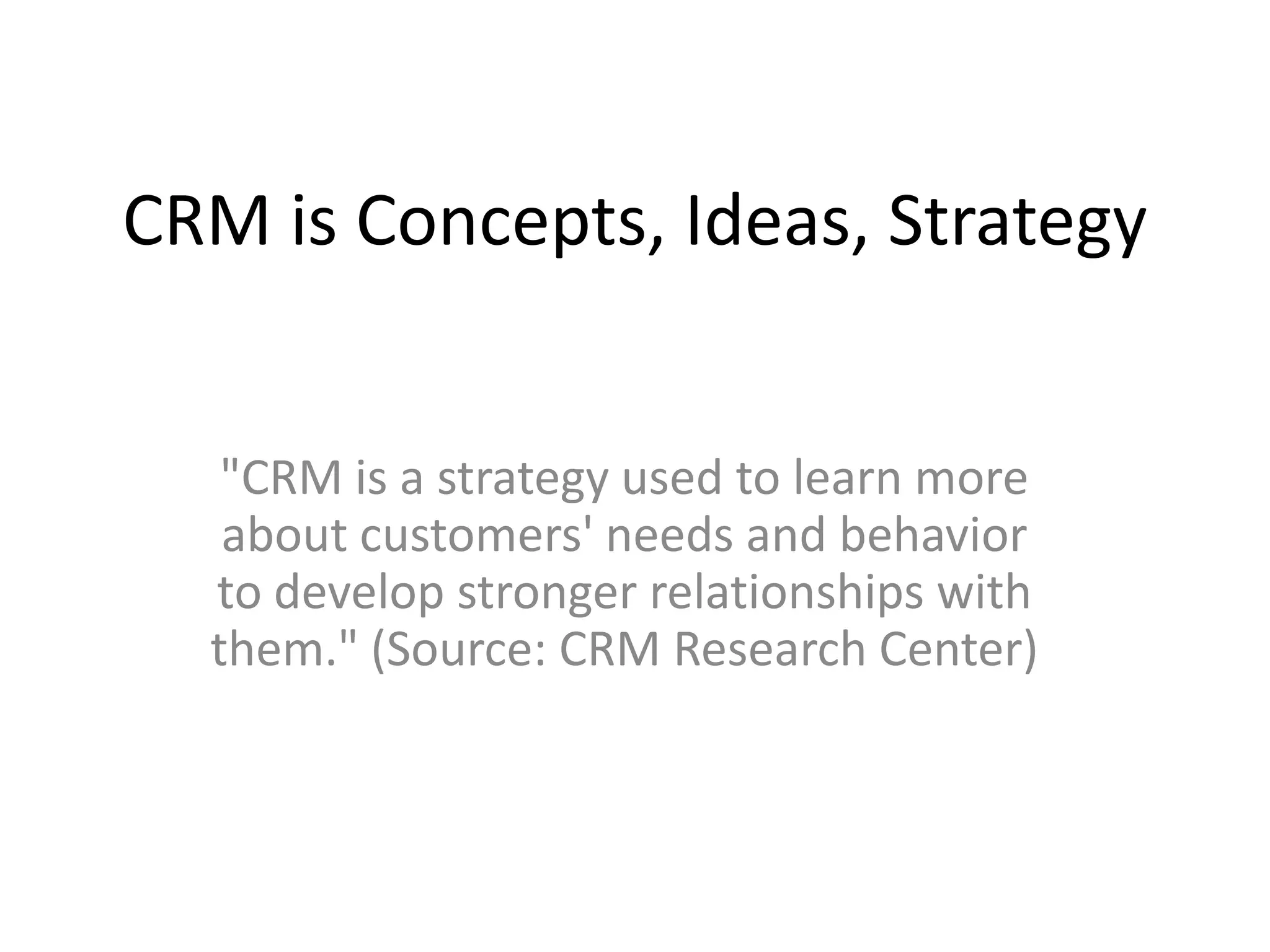 CRM is Concepts, Ideas, Strategy

"CRM is a strategy used to learn more about customers' needs and behavior to develop stronger relationships with them." (Source: CRM Research Center)